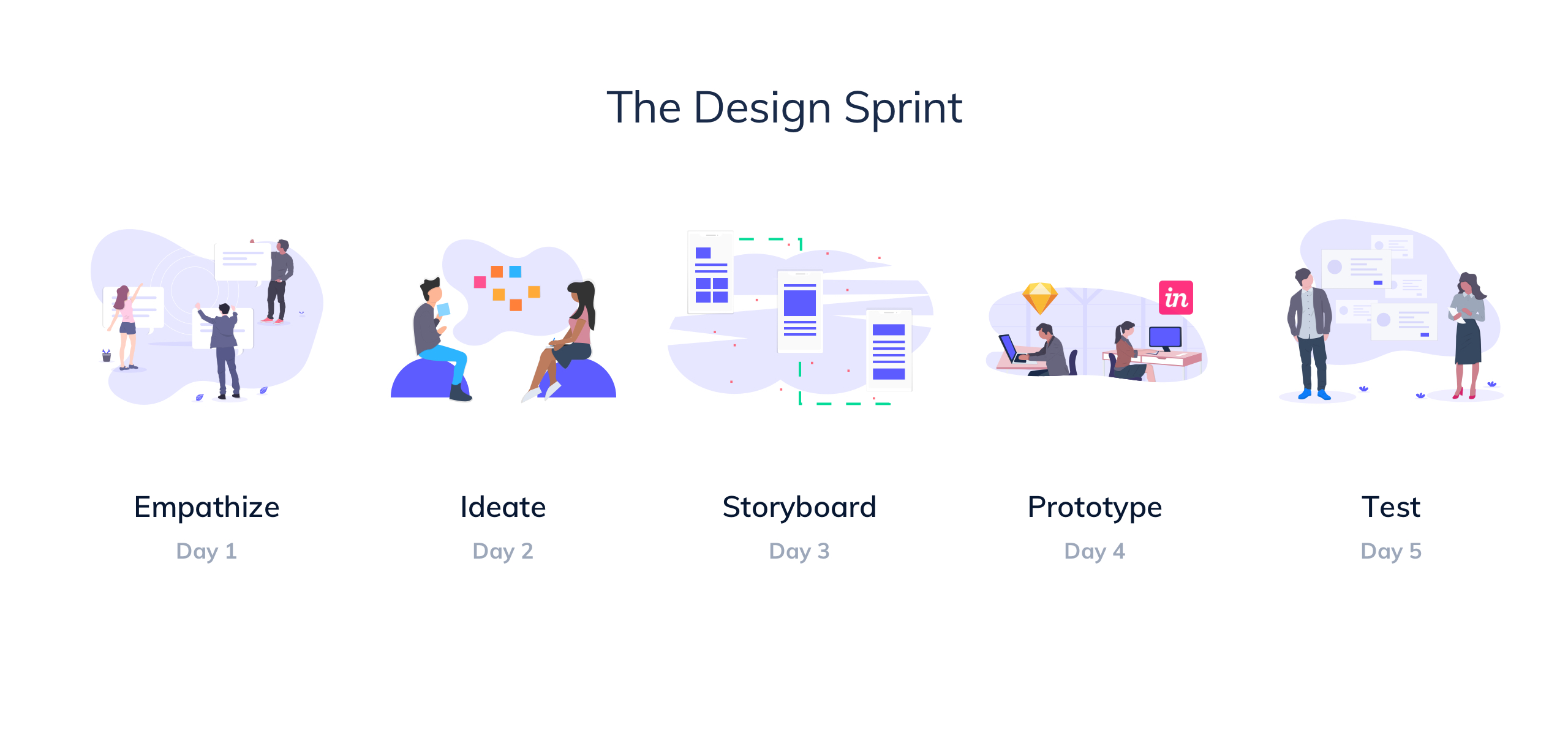 The Design Sprint

in

Empathize
Day 1

Ideate
Day 2

Storyboard
Day 3

Prototype
Day 4

Test
Day 5